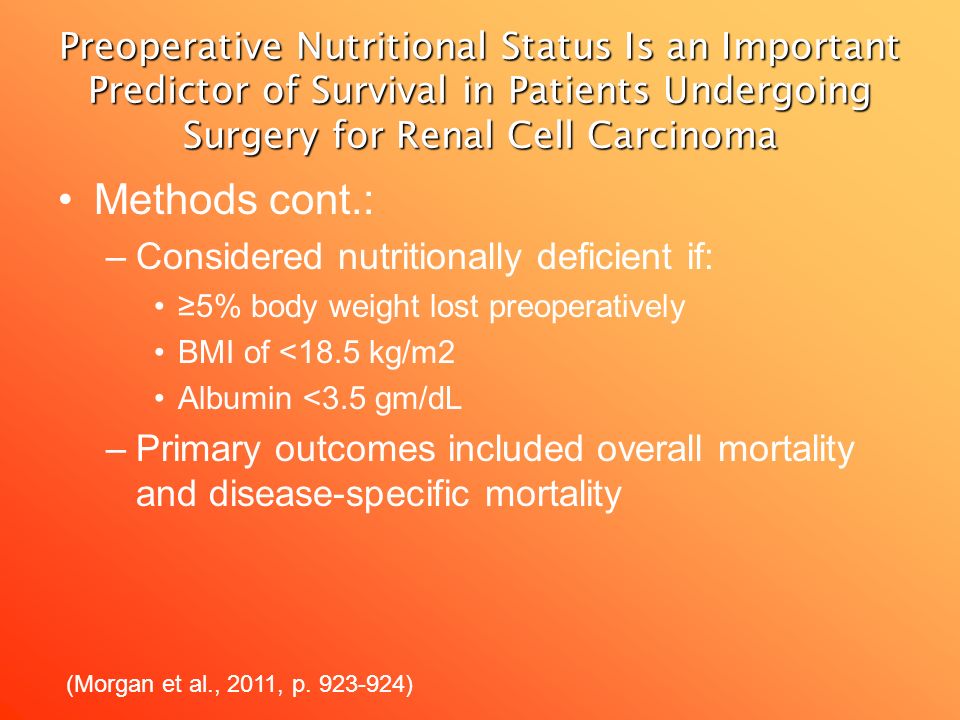 Preoperative Nutritional Status Is an Important Predictor of Survival in Patients Undergoing Surgery for Renal Cell Carcinoma

• Methods cont.:
– Considered nutritionally deficient if:
• ≥5% body weight lost preoperatively
• BMI of <18.5 kg/m2
• Albumin <3.5 gm/dL
– Primary outcomes included overall mortality and disease-specific mortality

(Morgan et al., 2011, p. 923-924)